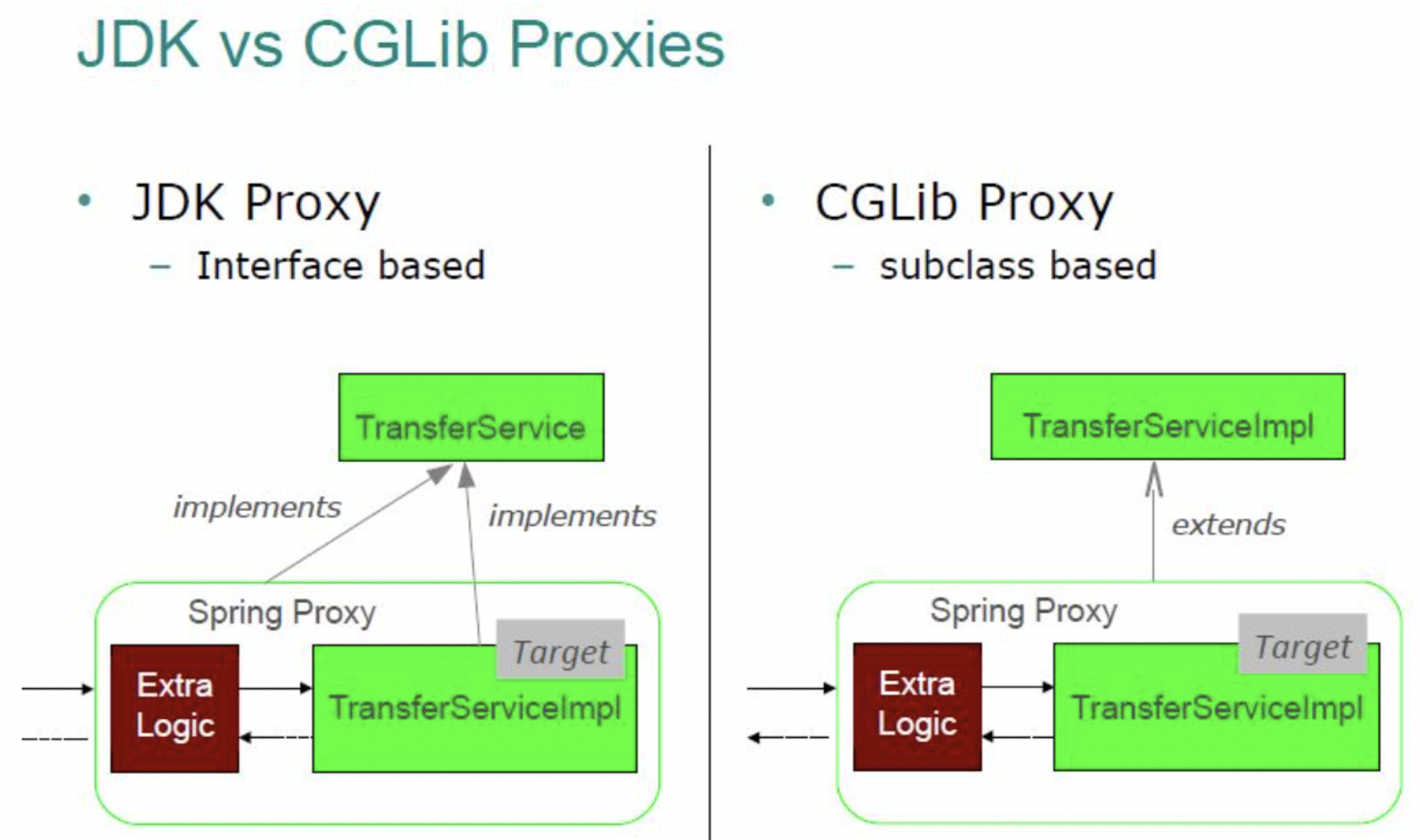 JDK vs CGLib Proxies

• JDK Proxy
  – Interface based

TransferService

implements

implements

Spring Proxy

Target

Extra Logic

TransferServiceImpl

• CGLib Proxy
  – subclass based

TransferServiceImpl

extends

Spring Proxy

Target

Extra Logic

TransferServiceImpl